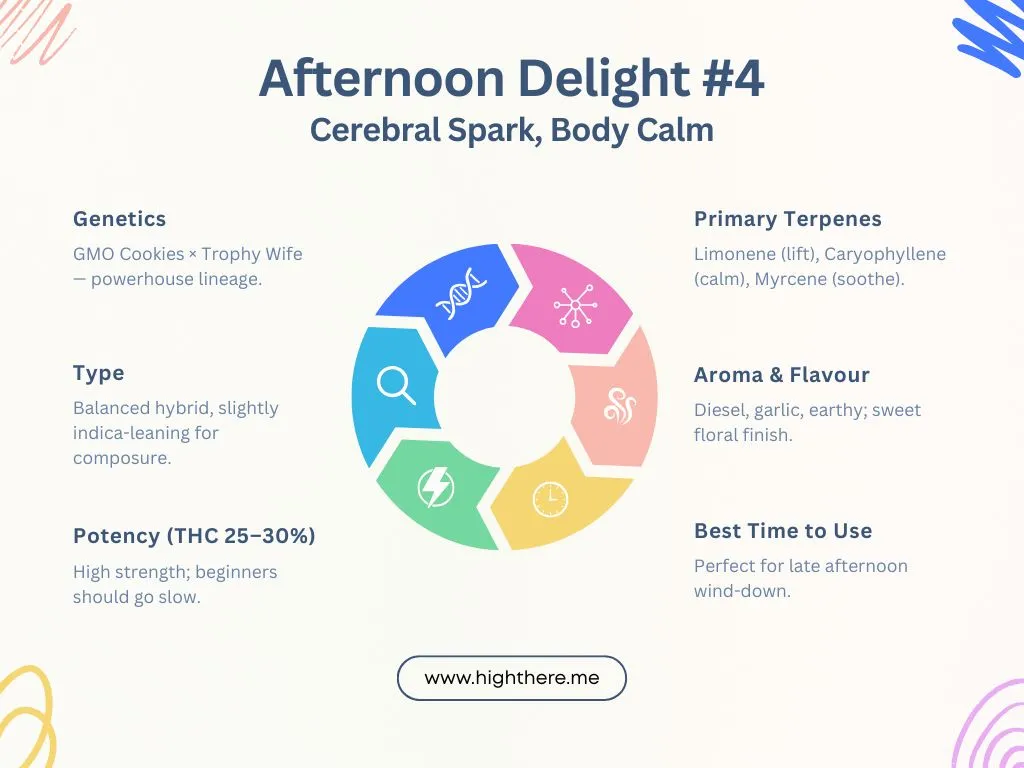 Afternoon Delight #4
Cerebral Spark, Body Calm

Genetics
GMO Cookies × Trophy Wife — powerhouse lineage.

Type
Balanced hybrid, slightly indica-leaning for composure.

Potency (THC 25–30%)
High strength; beginners should go slow.

Primary Terpenes
Limonene (lift), Caryophyllene (calm), Myrcene (soothe).

Aroma & Flavour
Diesel, garlic, earthy; sweet floral finish.

Best Time to Use
Perfect for late afternoon wind-down.

www.highthere.me